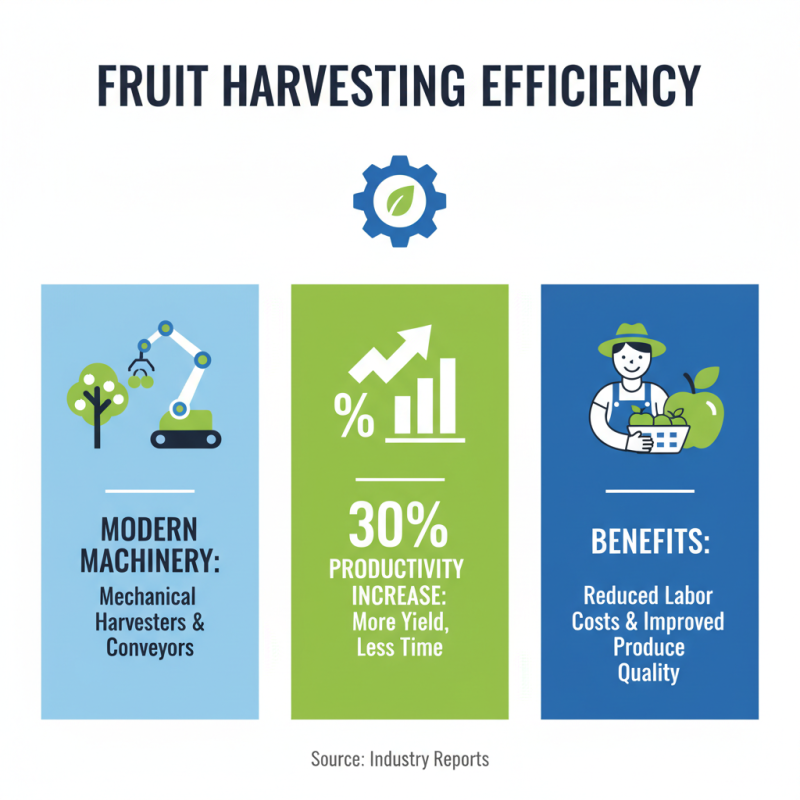 FRUIT HARVESTING EFFICIENCY

MODERN MACHINERY:
Mechanical Harvesters & Conveyors

%

30%
PRODUCTIVITY INCREASE:
More Yield, Less Time

BENEFITS:
Reduced Labor Costs & Improved Produce Quality

Source: Industry Reports